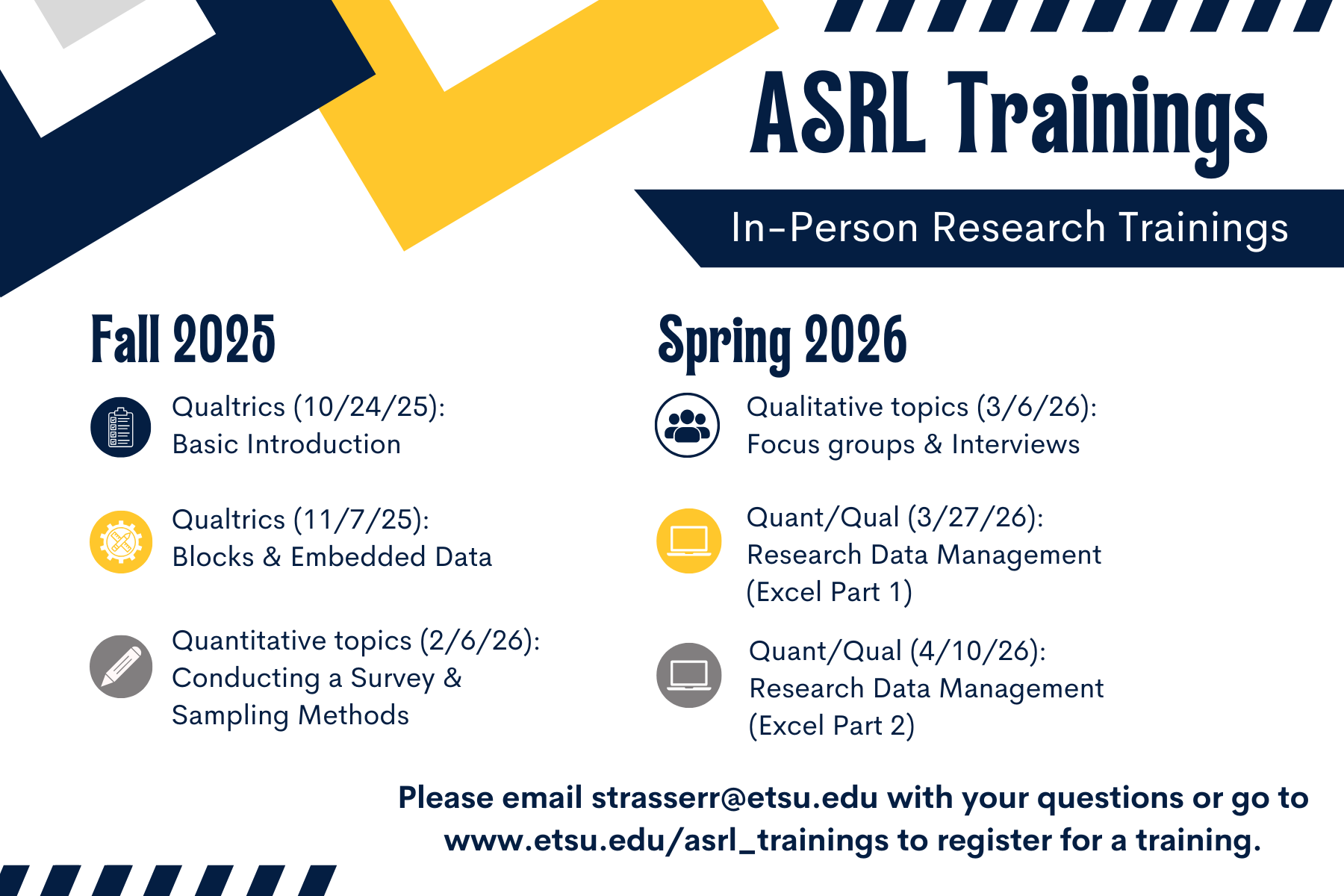 ASRL Trainings

In-Person Research Trainings

Fall 2025

Qualtrics (10/24/25): Basic Introduction

Qualtrics (11/7/25): Blocks & Embedded Data

Quantitative topics (2/6/26): Conducting a Survey & Sampling Methods

Spring 2026

Qualitative topics (3/6/26): Focus groups & Interviews

Quant/Qual (3/27/26): Research Data Management (Excel Part 1)

Quant/Qual (4/10/26): Research Data Management (Excel Part 2)

Please email strasserr@etsu.edu with your questions or go to www.etsu.edu/asrl_trainings to register for a training.